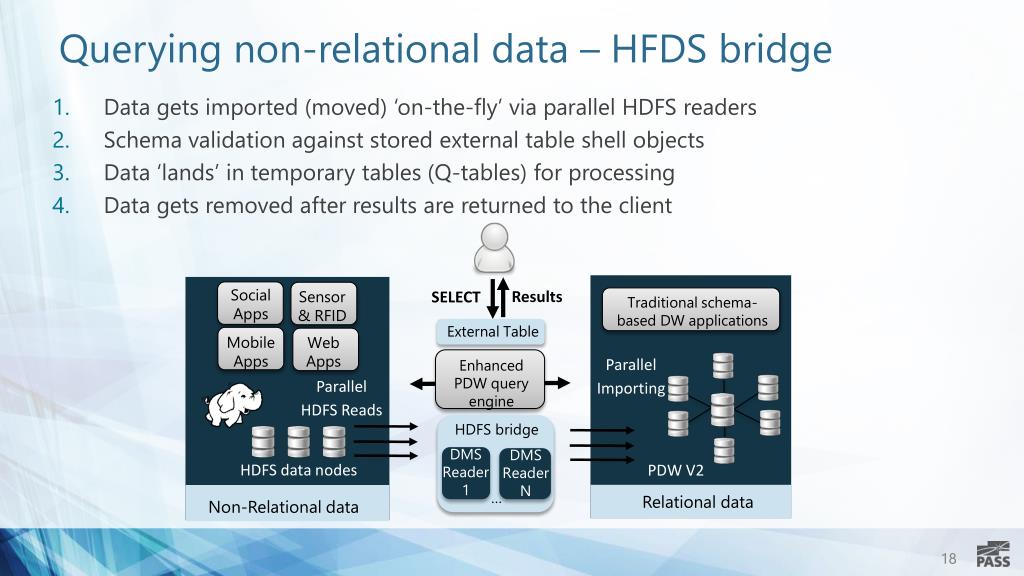 Querying non-relational data – HFDS bridge

1. Data gets imported (moved) ‘on-the-fly’ via parallel HDFS readers
2. Schema validation against stored external table shell objects
3. Data ‘lands’ in temporary tables (Q-tables) for processing
4. Data gets removed after results are returned to the client

Social Apps
Sensor & RFID
Mobile Apps
Web Apps
Parallel HDFS Reads
HDFS data nodes
Non-Relational data

SELECT
Results
External Table
Enhanced PDW query engine
HDFS bridge
DMS Reader 1
...
DMS Reader N

Traditional schema-based DW applications
Parallel Importing
PDW V2
Relational data

18
PASS